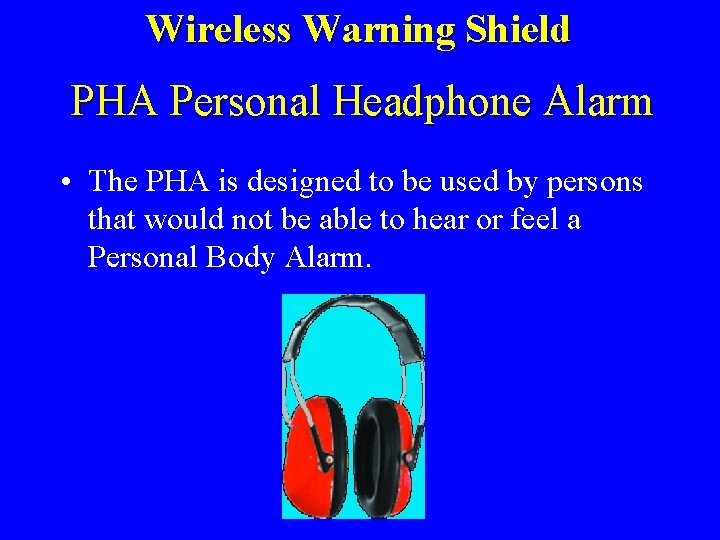 Wireless Warning Shield

PHA Personal Headphone Alarm

• The PHA is designed to be used by persons that would not be able to hear or feel a Personal Body Alarm.